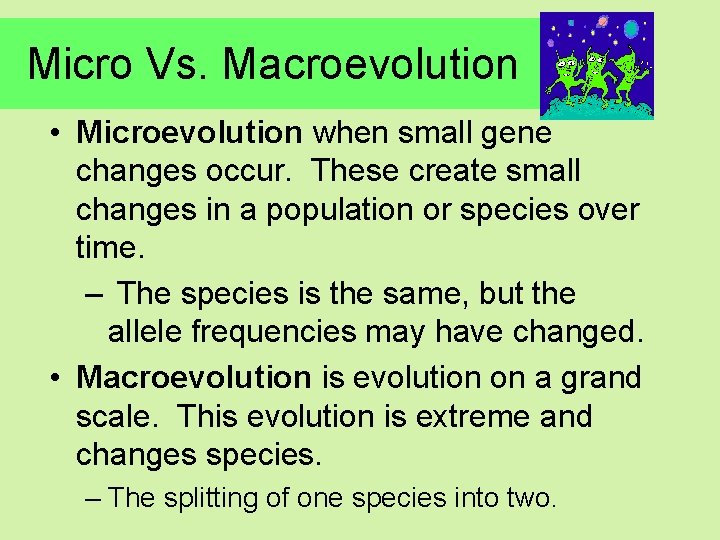 Micro Vs. Macroevolution

• Microevolution when small gene changes occur. These create small changes in a population or species over time.

– The species is the same, but the allele frequencies may have changed.

• Macroevolution is evolution on a grand scale. This evolution is extreme and changes species.

– The splitting of one species into two.